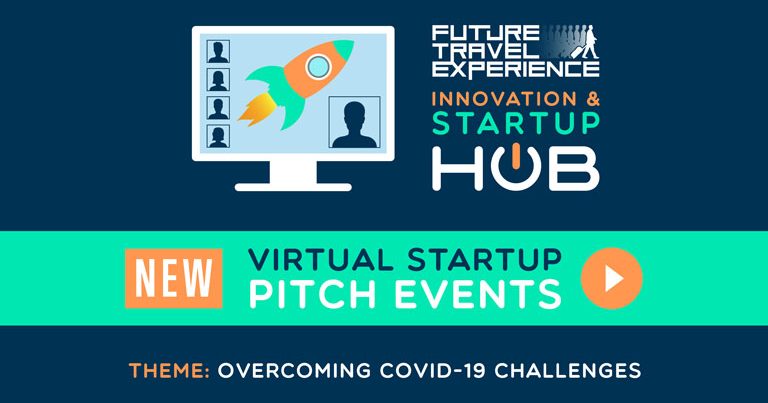 FUTURE TRAVEL EXPERIENCE

INNOVATION & STARTUP HUB

NEW

VIRTUAL STARTUP PITCH EVENTS

THEME: OVERCOMING COVID-19 CHALLENGES